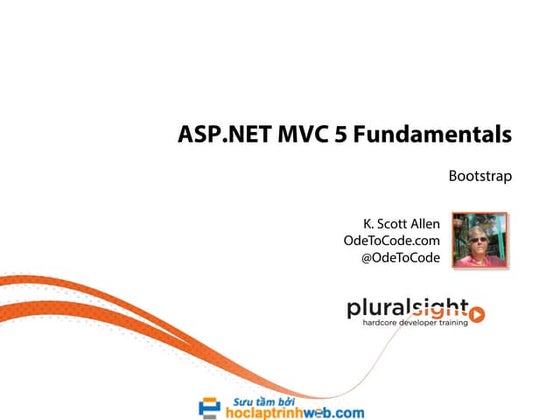 ASP.NET MVC 5 Fundamentals

Bootstrap

K. Scott Allen
OdeToCode.com
@OdeToCode

pluralsight
hardcore developer training

Sưu tầm bởi
hoclaptrinhweb.com